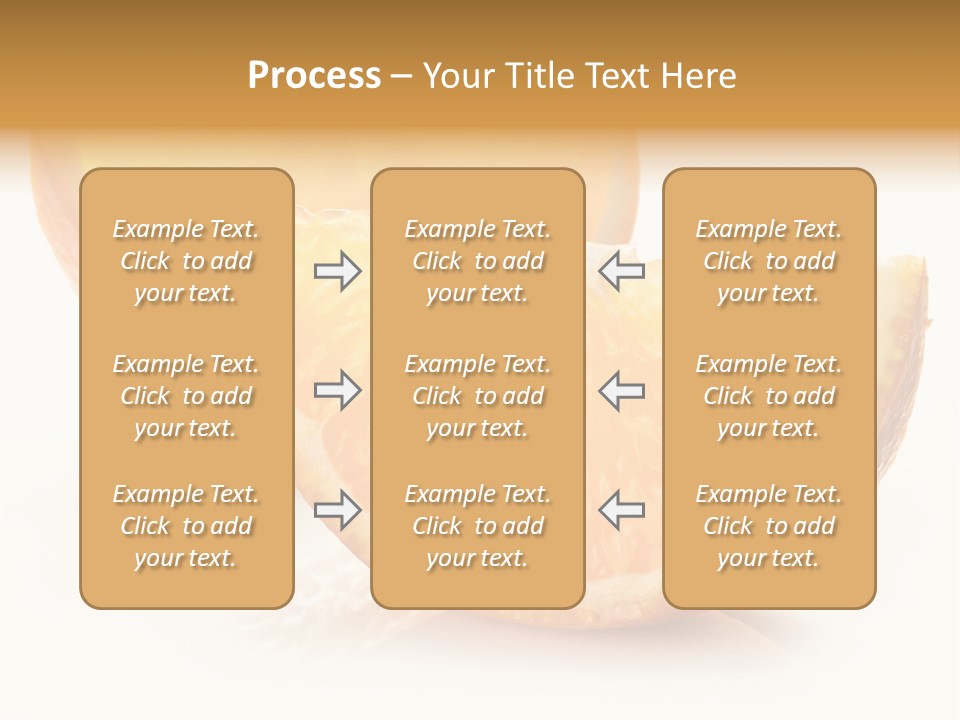 Process – Your Title Text Here

Example Text. Click to add your text.

Example Text. Click to add your text.

Example Text. Click to add your text.

Example Text. Click to add your text.

Example Text. Click to add your text.

Example Text. Click to add your text.

Example Text. Click to add your text.

Example Text. Click to add your text.

Example Text. Click to add your text.